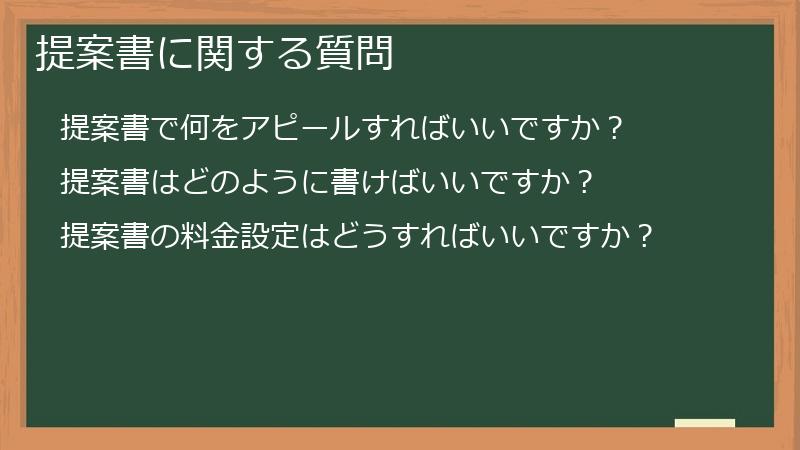 提案書に関する質問

提案書で何をアピールすればいいですか？

提案書はどのように書けばいいですか？

提案書の料金設定はどうすればいいですか？